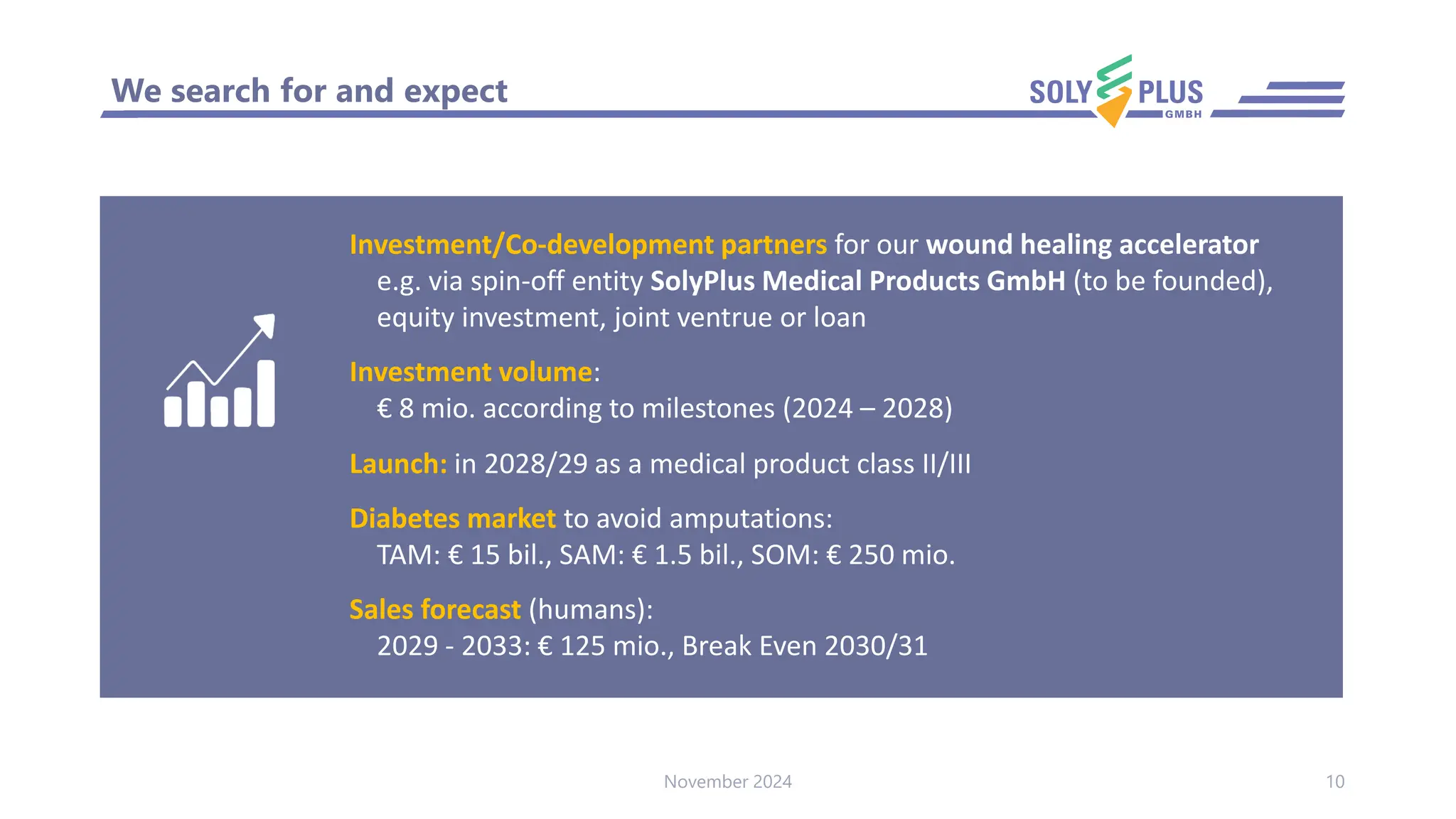 We search for and expect

SOLY PLUS GMBH

Investment/Co-development partners for our wound healing accelerator
e.g. via spin-off entity SolyPlus Medical Products GmbH (to be founded), equity investment, joint ventrue or loan

Investment volume:
€ 8 mio. according to milestones (2024 – 2028)

Launch: in 2028/29 as a medical product class II/III

Diabetes market to avoid amputations:
TAM: € 15 bil., SAM: € 1.5 bil., SOM: € 250 mio.

Sales forecast (humans):
2029 - 2033: € 125 mio., Break Even 2030/31

November 2024

10